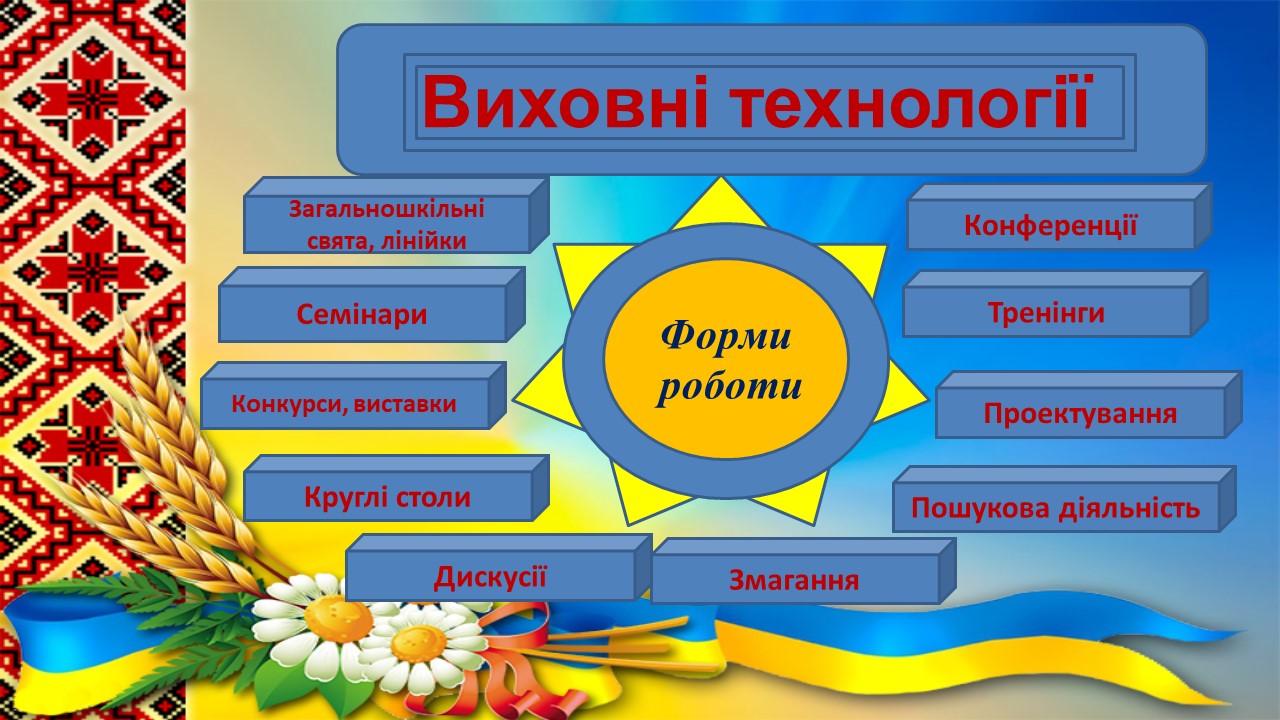 Виховні технології

Загальношкільні свята, лінійки

Семінари

Конкурси, виставки

Круглі столи

Дискусії

Форми роботи

Конференції

Тренінги

Проектування

Пошукова діяльність

Змагання